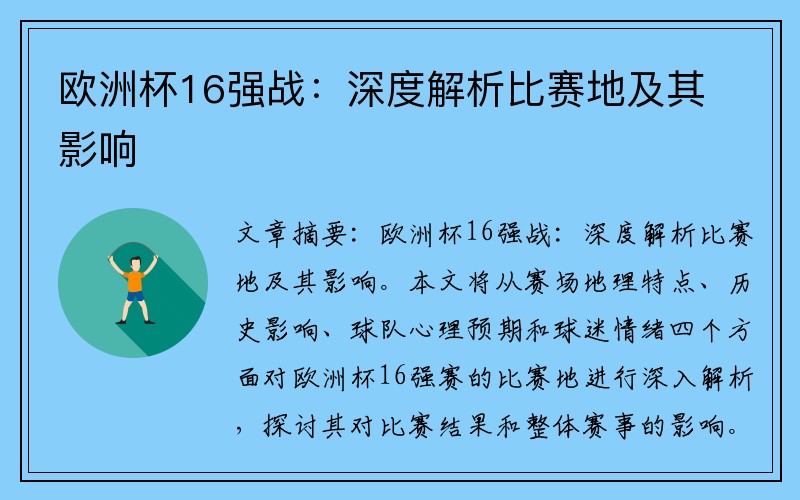 欧洲杯16强战：深度解析比赛地及其影响

文章摘要：欧洲杯16强战：深度解析比赛地及其影响。本文将从赛场地理特点、历史影响、球队心理预期和球迷情绪四个方面对欧洲杯16强赛的比赛地进行深入解析，探讨其对比赛结果和整体赛事的影响。